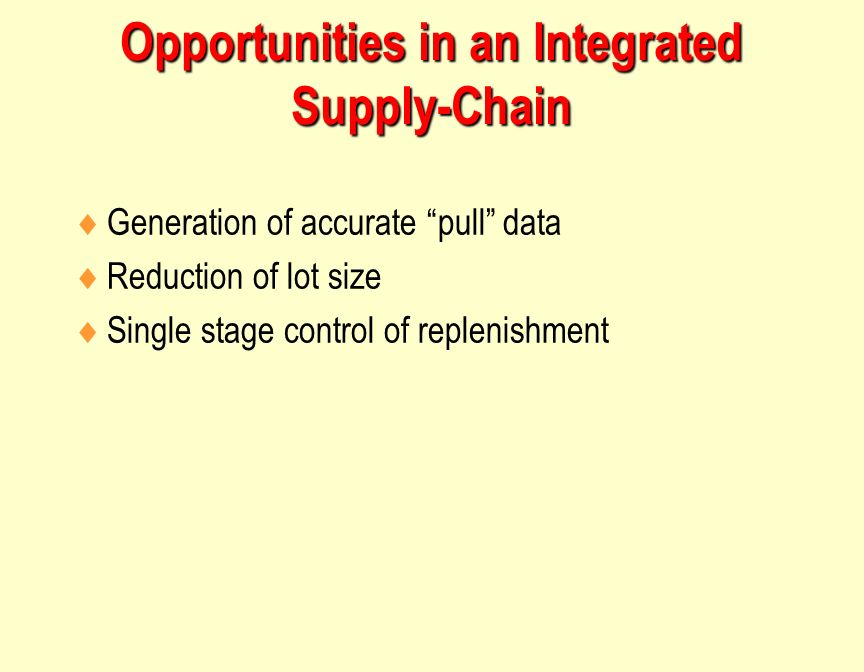 Opportunities in an Integrated Supply-Chain

♦ Generation of accurate “pull” data
♦ Reduction of lot size
♦ Single stage control of replenishment